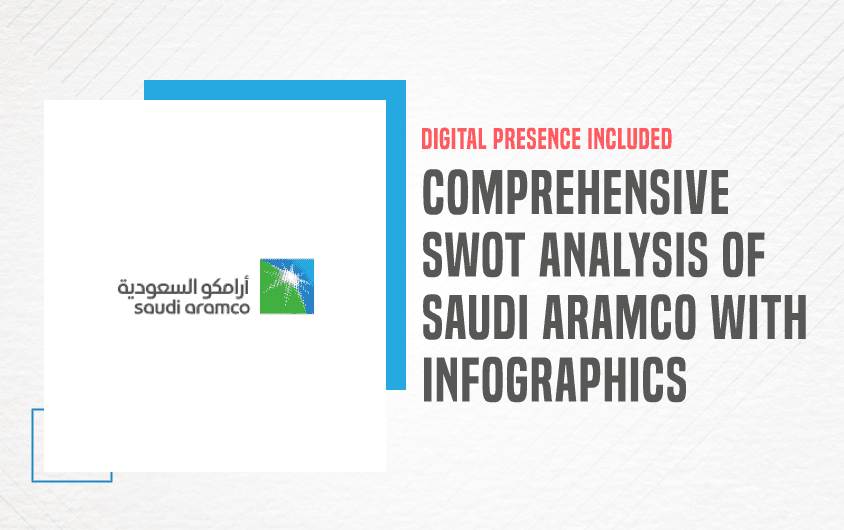 أرامكو السعودية
saudi aramco

DIGITAL PRESENCE INCLUDED

COMPREHENSIVE SWOT ANALYSIS OF SAUDI ARAMCO WITH INFOGRAPHICS